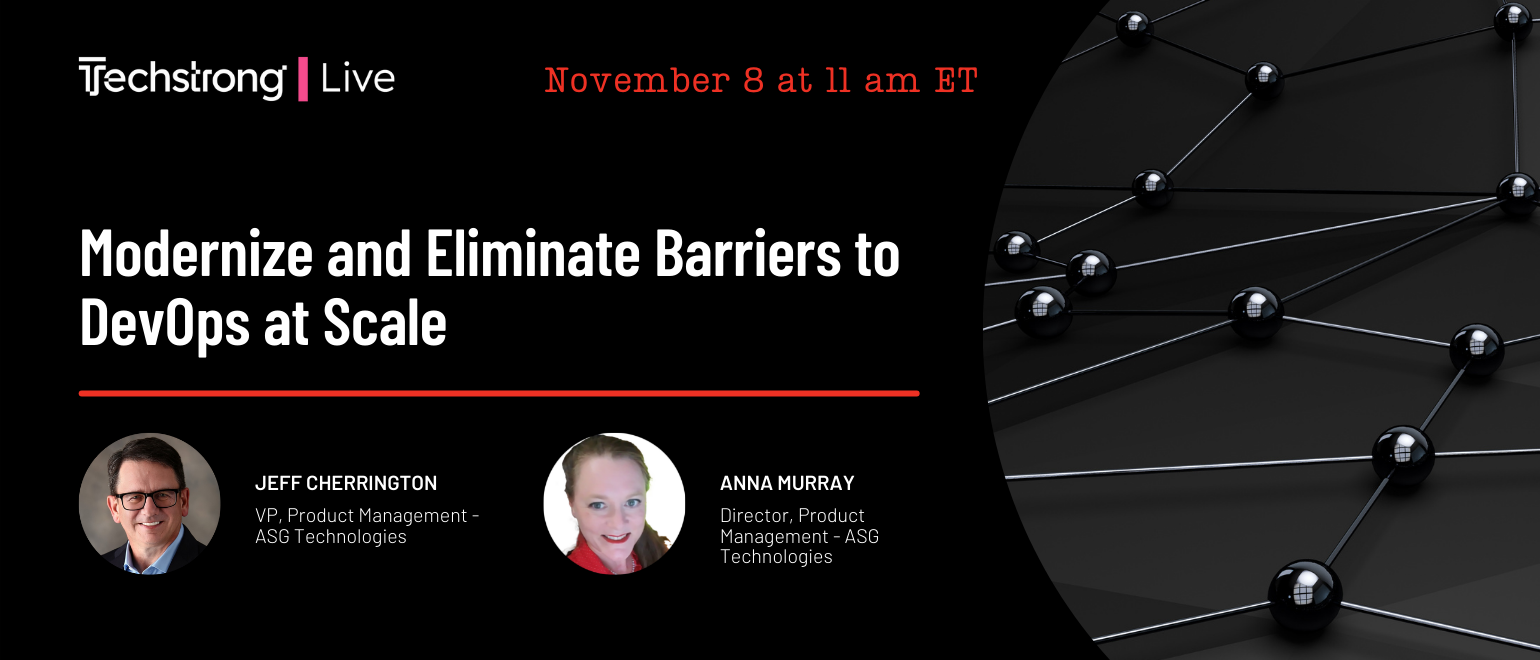 Techstrong | Live

November 8 at 11 am ET

Modernize and Eliminate Barriers to DevOps at Scale

JEFF CHERRINGTON

VP, Product Management - ASG Technologies

ANNA MURRAY

Director, Product Management - ASG Technologies